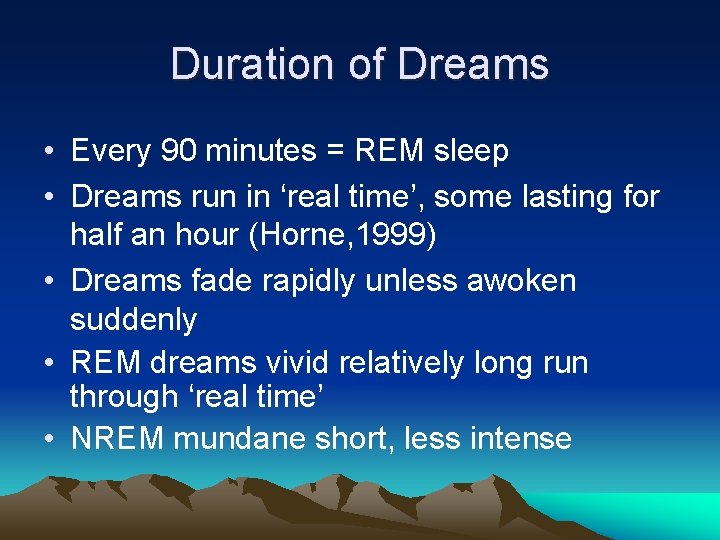 Duration of Dreams

• Every 90 minutes = REM sleep
• Dreams run in ‘real time’, some lasting for half an hour (Horne,1999)
• Dreams fade rapidly unless awoken suddenly
• REM dreams vivid relatively long run through ‘real time’
• NREM mundane short, less intense